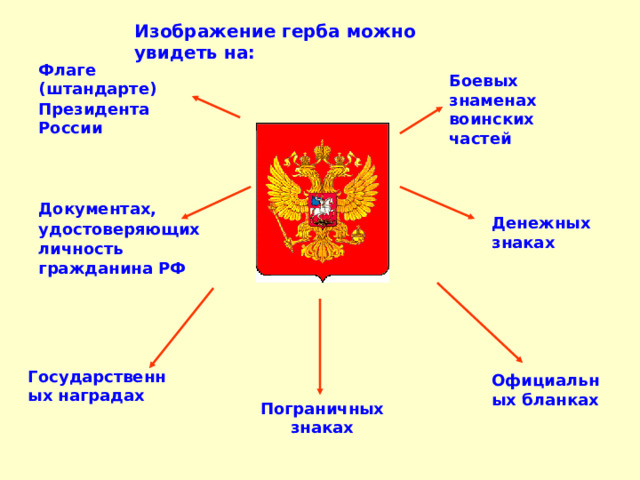 Изображение герба можно увидеть на:

Флаге (штандарте) Президента России

Боевых знаменах воинских частей

Документах, удостоверяющих личность гражданина РФ

Денежных знаках

Государственных наградах

Пограничных знаках

Официальных бланках